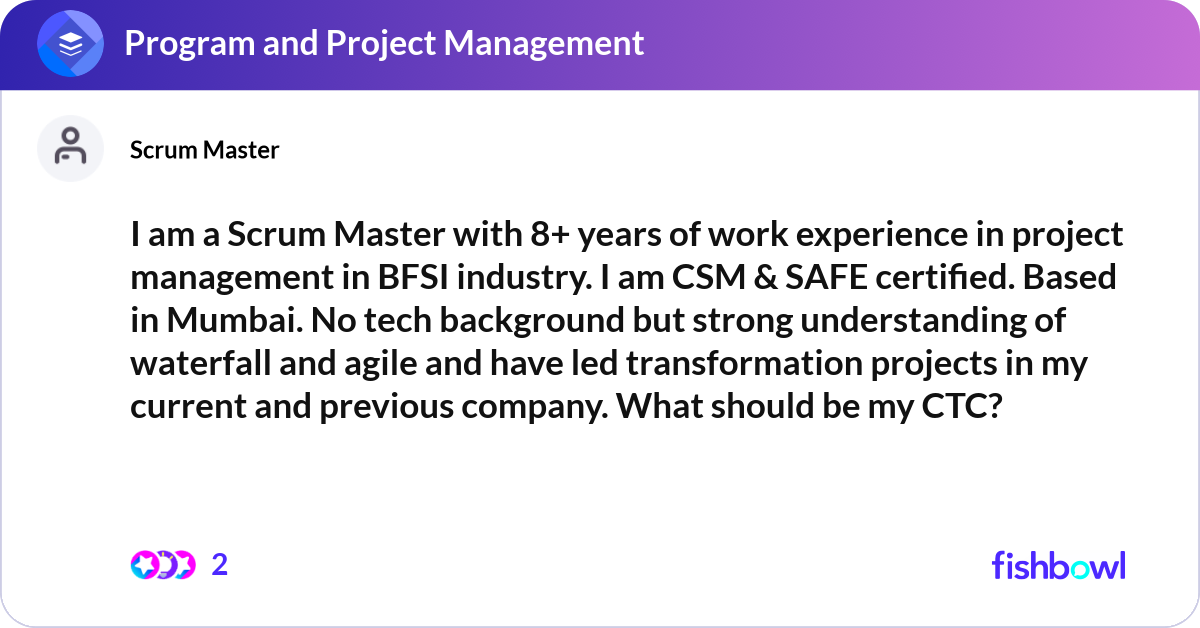 Program and Project Management

Scrum Master

I am a Scrum Master with 8+ years of work experience in project management in BFSI industry. I am CSM & SAFE certified. Based in Mumbai. No tech background but strong understanding of waterfall and agile and have led transformation projects in my current and previous company. What should be my CTC?

2

fishbowl